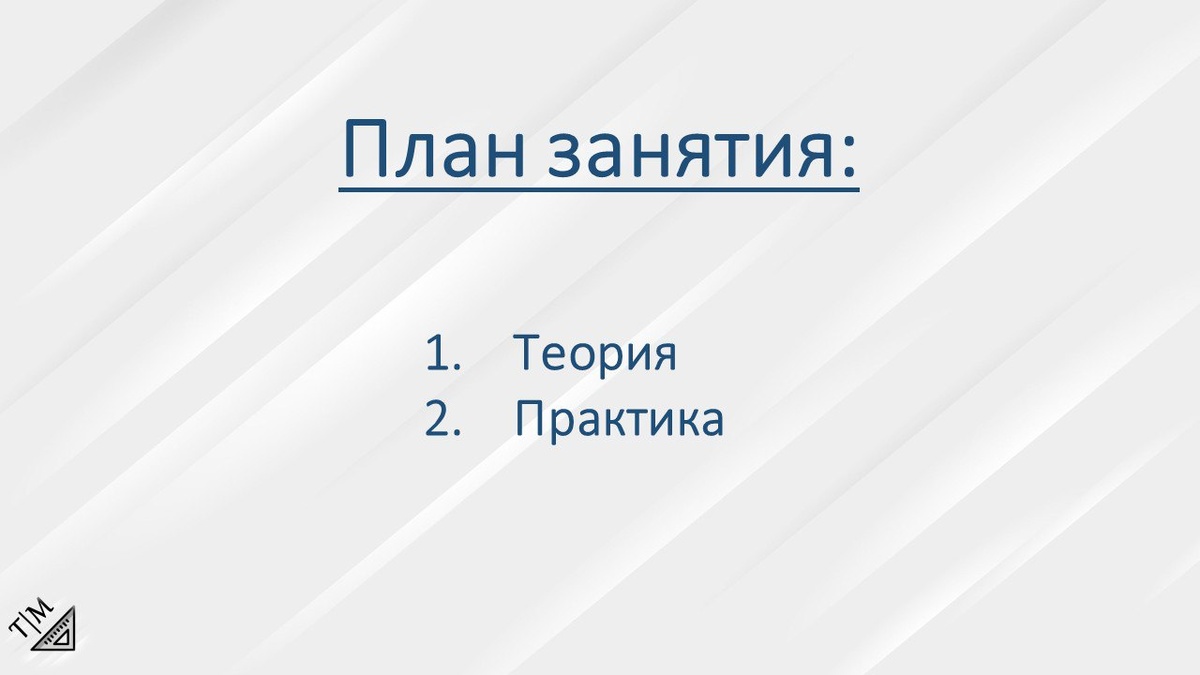 План занятия:

1. Теория
2. Практика

T|M